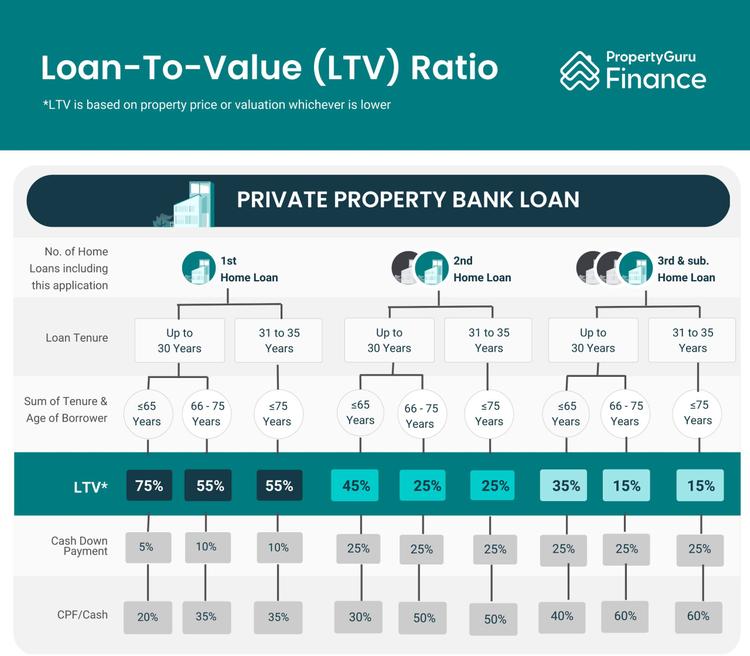 Loan-To-Value (LTV) Ratio
*LTV is based on property price or valuation whichever is lower

PropertyGuru Finance

PRIVATE PROPERTY BANK LOAN

| No. of Home Loans including this application | 1st Home Loan | | | 2nd Home Loan | | | 3rd & sub. Home Loan | | |
|---|---|---|---|---|---|---|---|---|---|
| Loan Tenure | Up to 30 Years | | 31 to 35 Years | Up to 30 Years | | 31 to 35 Years | Up to 30 Years | | 31 to 35 Years |
| Sum of Tenure & Age of Borrower | ≤65 Years | 66 - 75 Years | ≤75 Years | ≤65 Years | 66 - 75 Years | ≤75 Years | ≤65 Years | 66 - 75 Years | ≤75 Years |
| LTV* | 75% | 55% | 55% | 45% | 25% | 25% | 35% | 15% | 15% |
| Cash Down Payment | 5% | 10% | 10% | 25% | 25% | 25% | 25% | 25% | 25% |
| CPF/Cash | 20% | 35% | 35% | 30% | 50% | 50% | 40% | 60% | 60% |